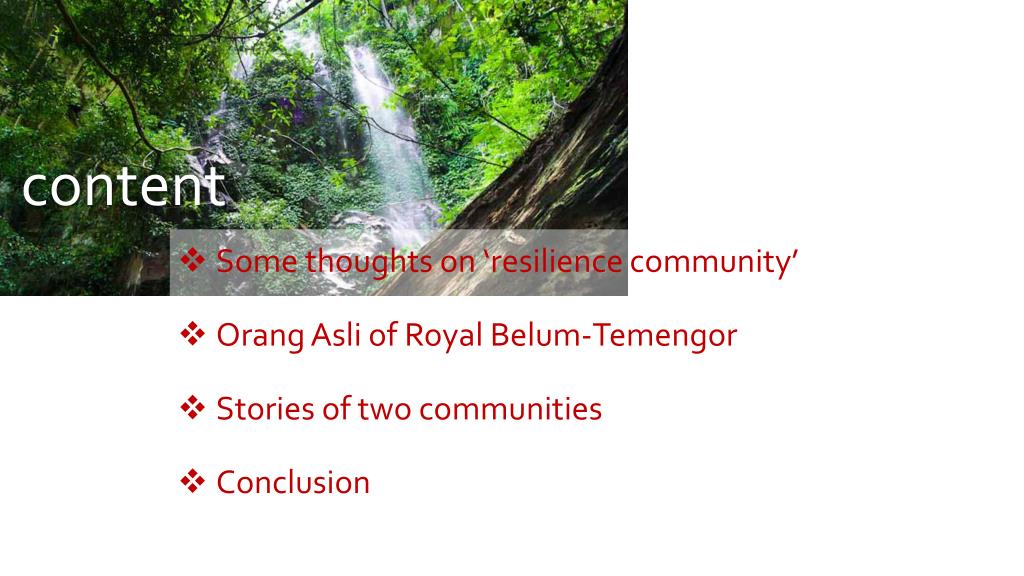 content

❖ Some thoughts on ‘resilience community’

❖ Orang Asli of Royal Belum-Temengor

❖ Stories of two communities

❖ Conclusion